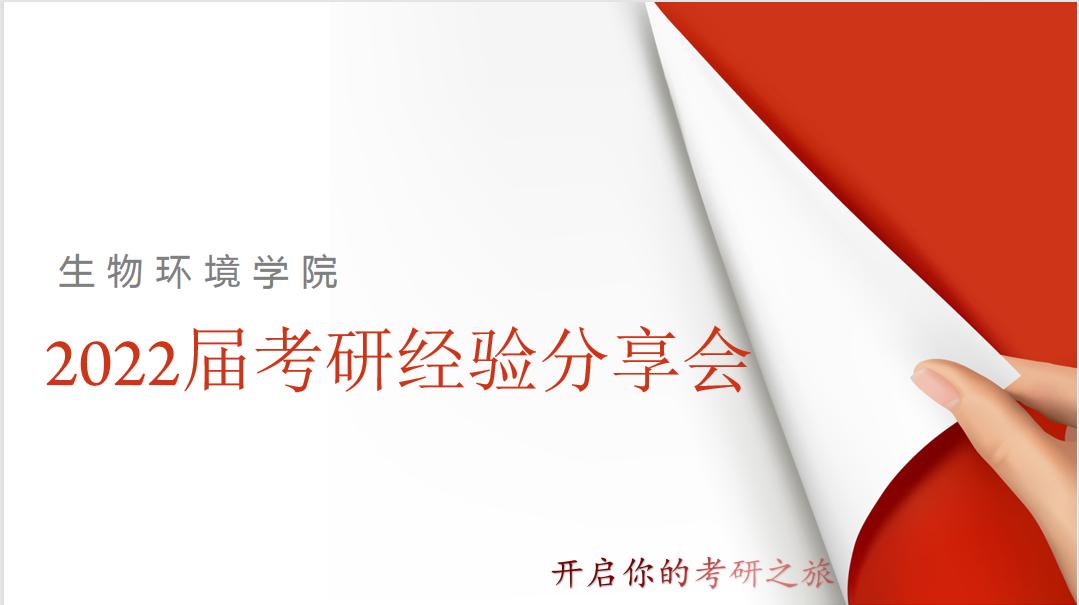 生物环境学院

2022届考研经验分享会

开启你的考研之旅